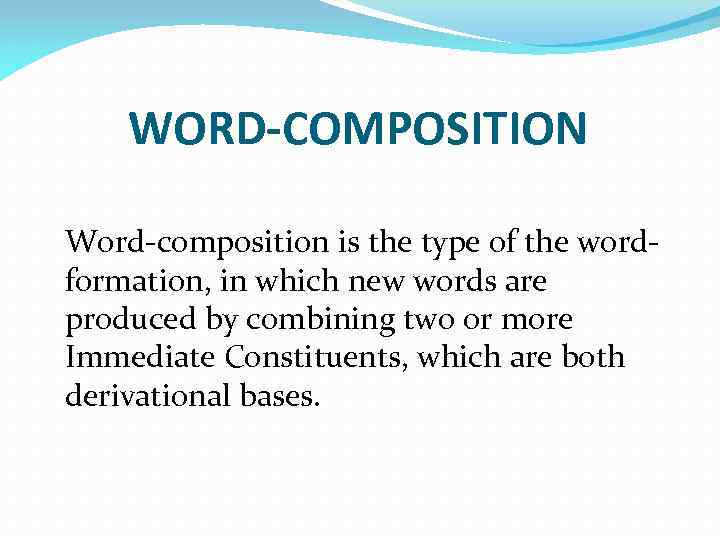 WORD-COMPOSITION

Word-composition is the type of the word-formation, in which new words are produced by combining two or more Immediate Constituents, which are both derivational bases.